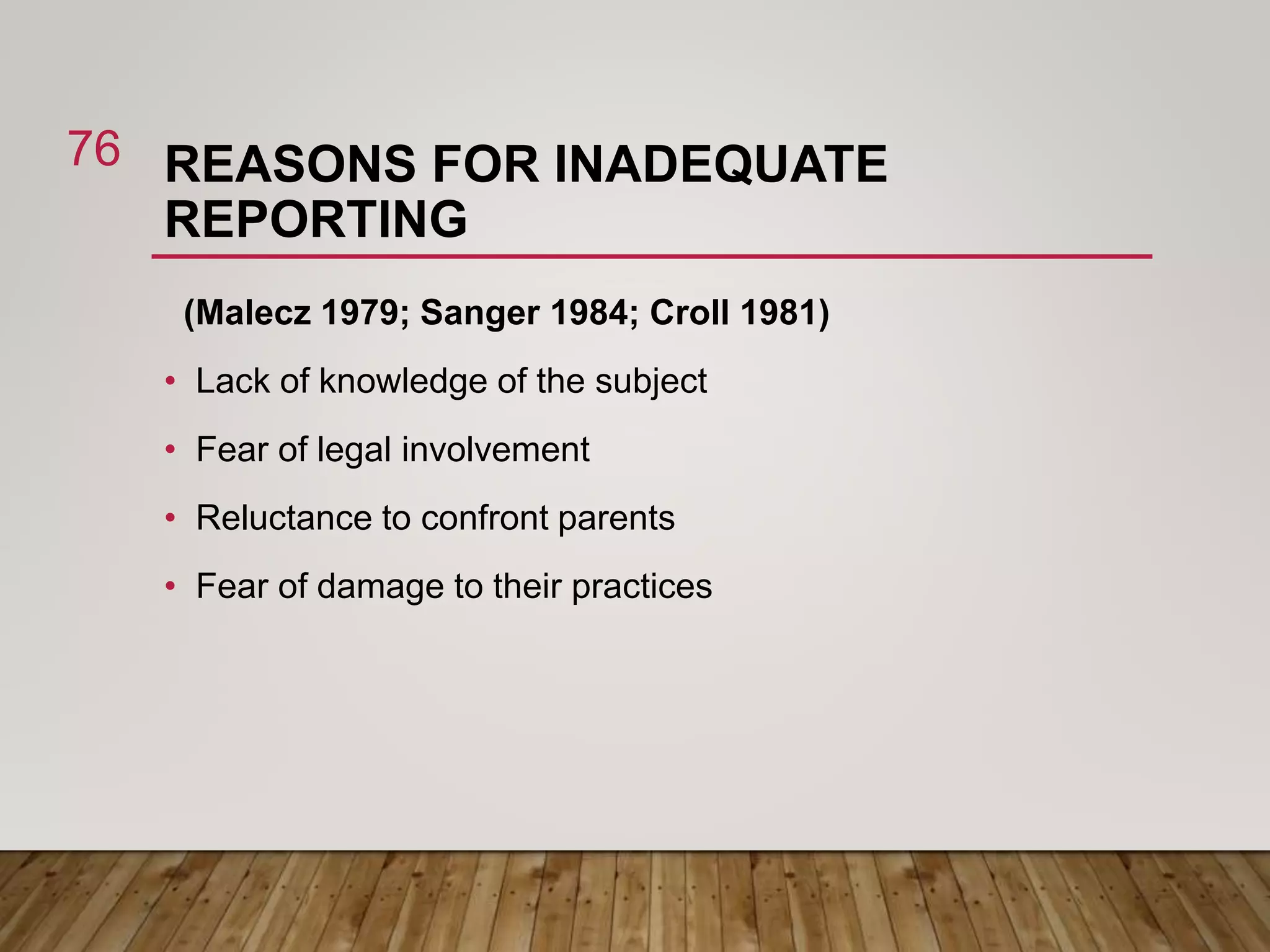 76

REASONS FOR INADEQUATE REPORTING

(Malecz 1979; Sanger 1984; Croll 1981)

• Lack of knowledge of the subject
• Fear of legal involvement
• Reluctance to confront parents
• Fear of damage to their practices